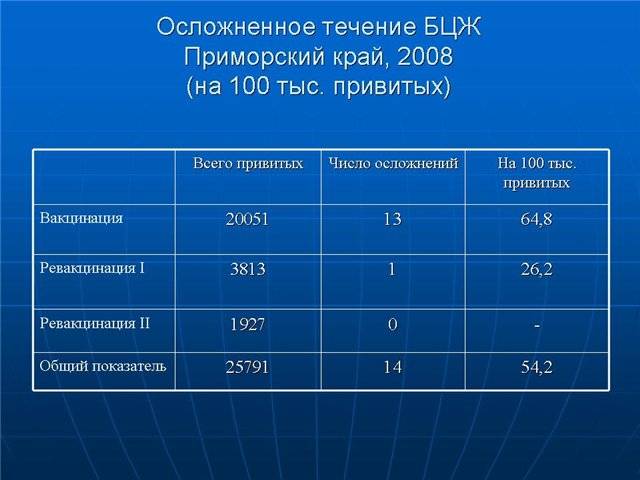 Осложненное течение БЦЖ
Приморский край, 2008
(на 100 тыс. привитых)

| | Всего привитых | Число осложнений | На 100 тыс. привитых |
|---|---|---|---|
| Вакцинация | 20051 | 13 | 64,8 |
| Ревакцинация I | 3813 | 1 | 26,2 |
| Ревакцинация II | 1927 | 0 | - |
| Общий показатель | 25791 | 14 | 54,2 |